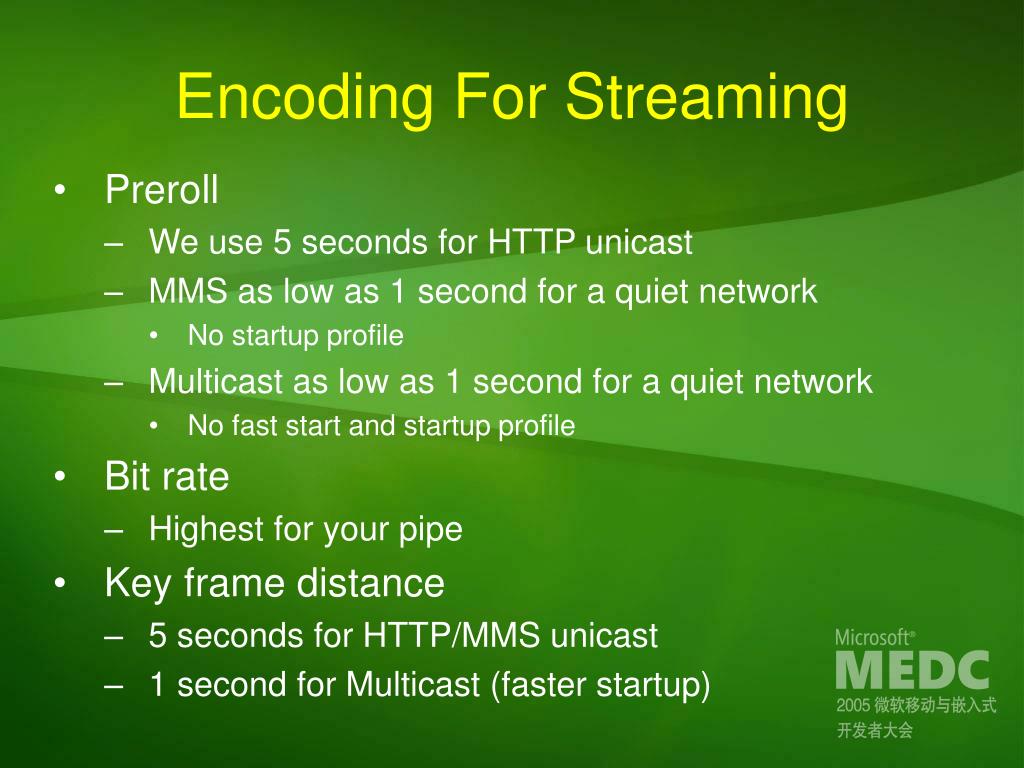 Encoding For Streaming

• Preroll
– We use 5 seconds for HTTP unicast
– MMS as low as 1 second for a quiet network
• No startup profile
– Multicast as low as 1 second for a quiet network
• No fast start and startup profile
• Bit rate
– Highest for your pipe
• Key frame distance
– 5 seconds for HTTP/MMS unicast
– 1 second for Multicast (faster startup)

Microsoft®
MEDC
2005 微软移动与嵌入式
开发者大会